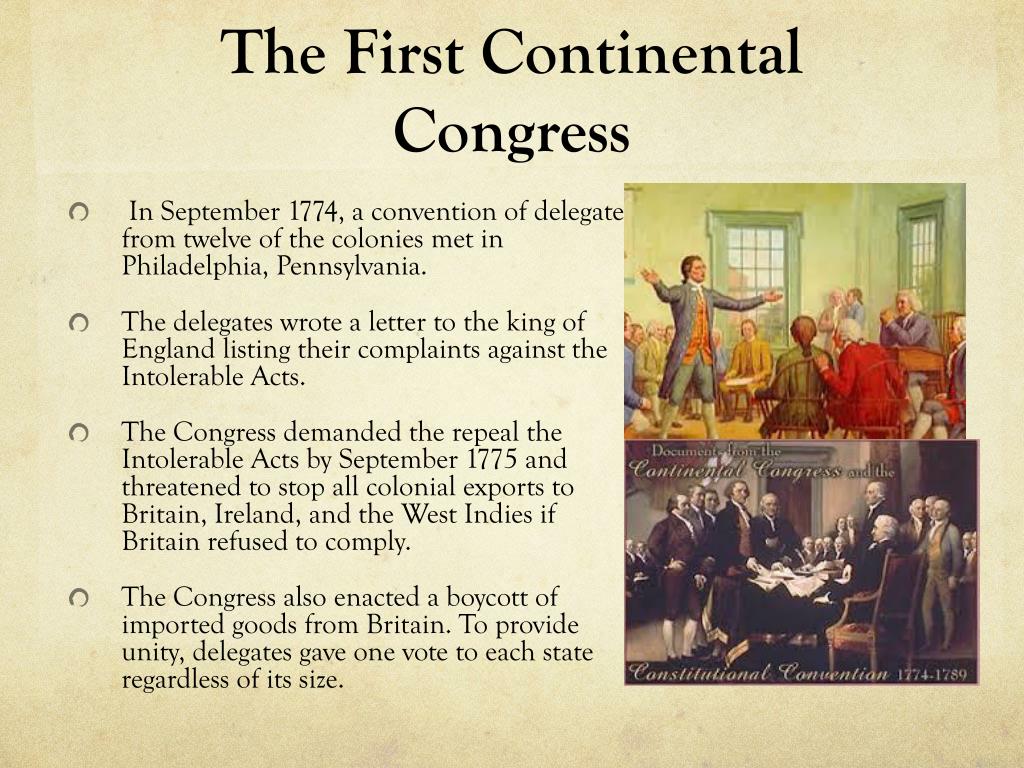 The First Continental Congress

In September 1774, a convention of delegate from twelve of the colonies met in Philadelphia, Pennsylvania.

The delegates wrote a letter to the king of England listing their complaints against the Intolerable Acts.

The Congress demanded the repeal the Intolerable Acts by September 1775 and threatened to stop all colonial exports to Britain, Ireland, and the West Indies if Britain refused to comply.

The Congress also enacted a boycott of imported goods from Britain. To provide unity, delegates gave one vote to each state regardless of its size.

Documents from the Continental Congress and the Constitutional Convention 1774-1789